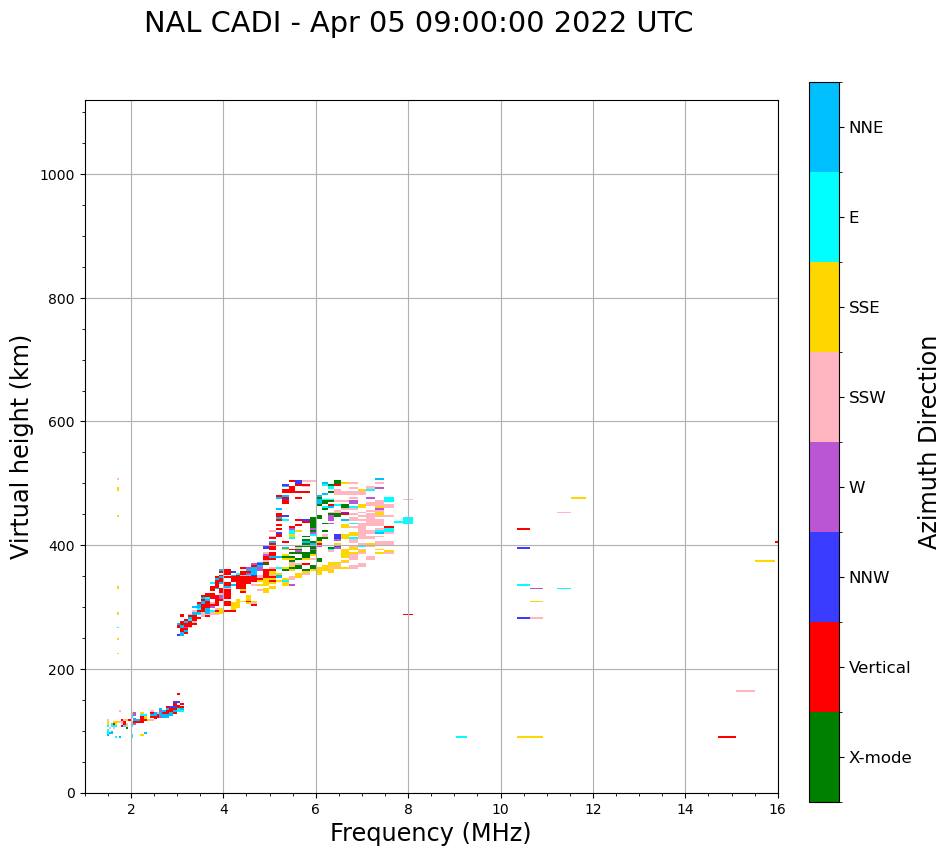 NAL CADI - Apr 05 09:00:00 2022 UTC

Virtual height (km)

1000
800
600
400
200
0

2
4
6
8
10
12
14
16

Frequency (MHz)

NNE
E
SSE
SSW
W
NNW
Vertical
X-mode

Azimuth Direction